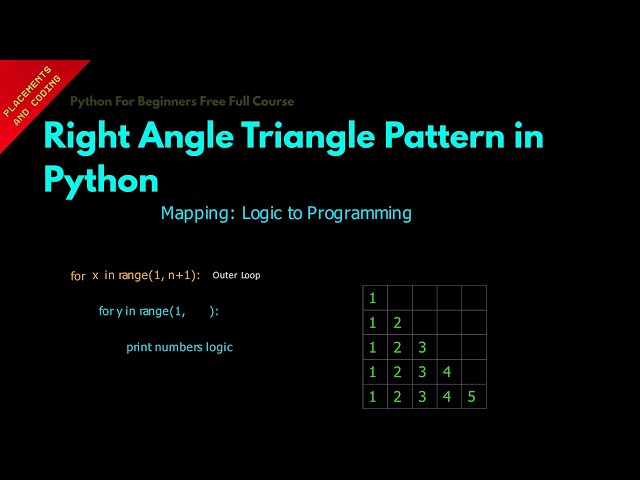 PLACEMENTS AND CODING

Python For Beginners Free Full Course

Right Angle Triangle Pattern in Python

Mapping: Logic to Programming

for x in range(1, n+1): Outer Loop

for y in range(1, ):

print numbers logic

| 1 | | | | |
|---|---|---|---|---|
| 1 | 2 | | | |
| 1 | 2 | 3 | | |
| 1 | 2 | 3 | 4 | |
| 1 | 2 | 3 | 4 | 5 |